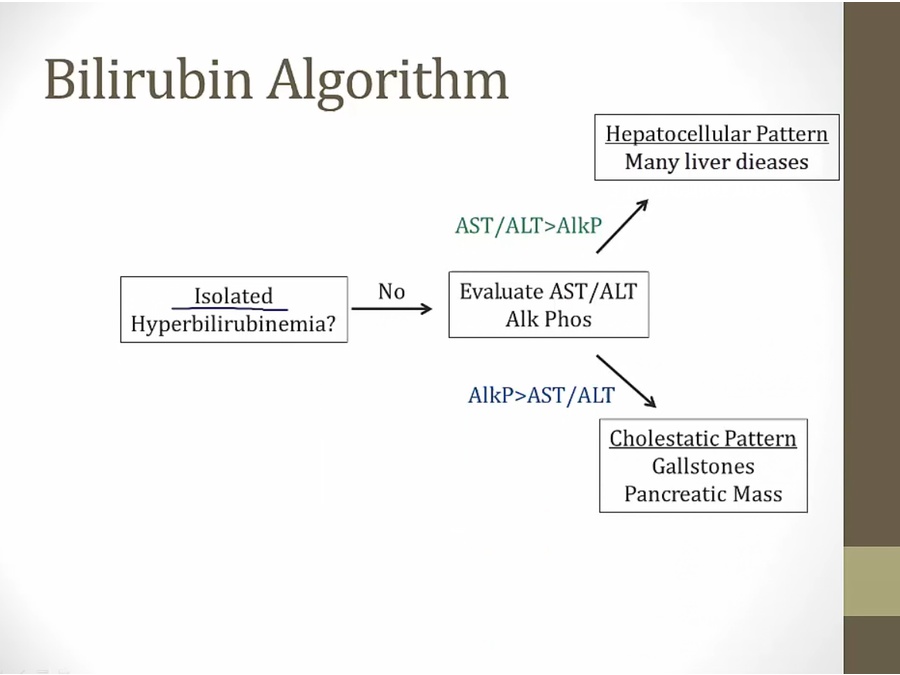 Bilirubin Algorithm

Isolated Hyperbilirubinemia?

No

Evaluate AST/ALT Alk Phos

AST/ALT>AlkP

Hepatocellular Pattern
Many liver dieases

AlkP>AST/ALT

Cholestatic Pattern
Gallstones
Pancreatic Mass